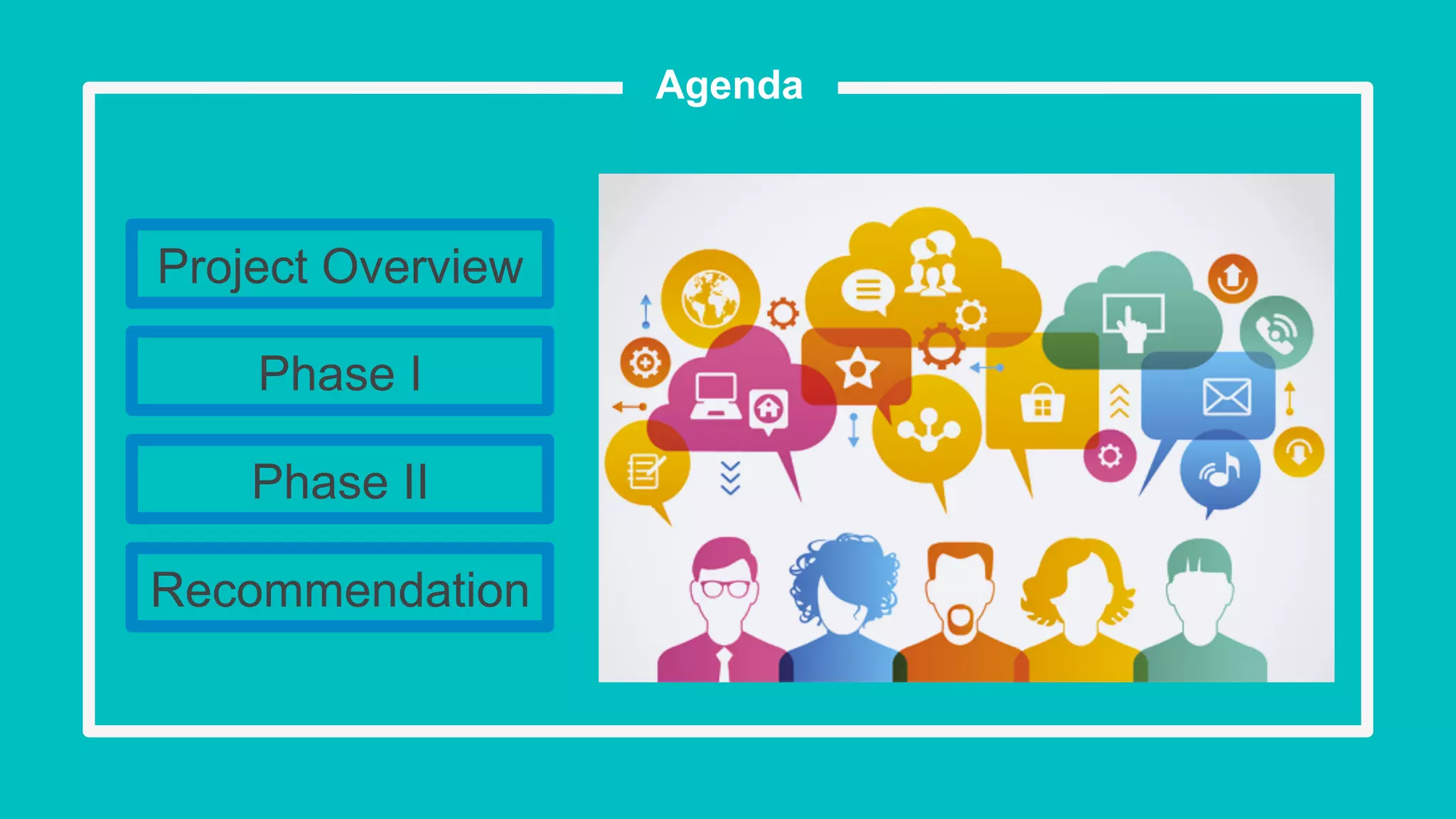 Agenda

Project Overview

Phase I

Phase II

Recommendation